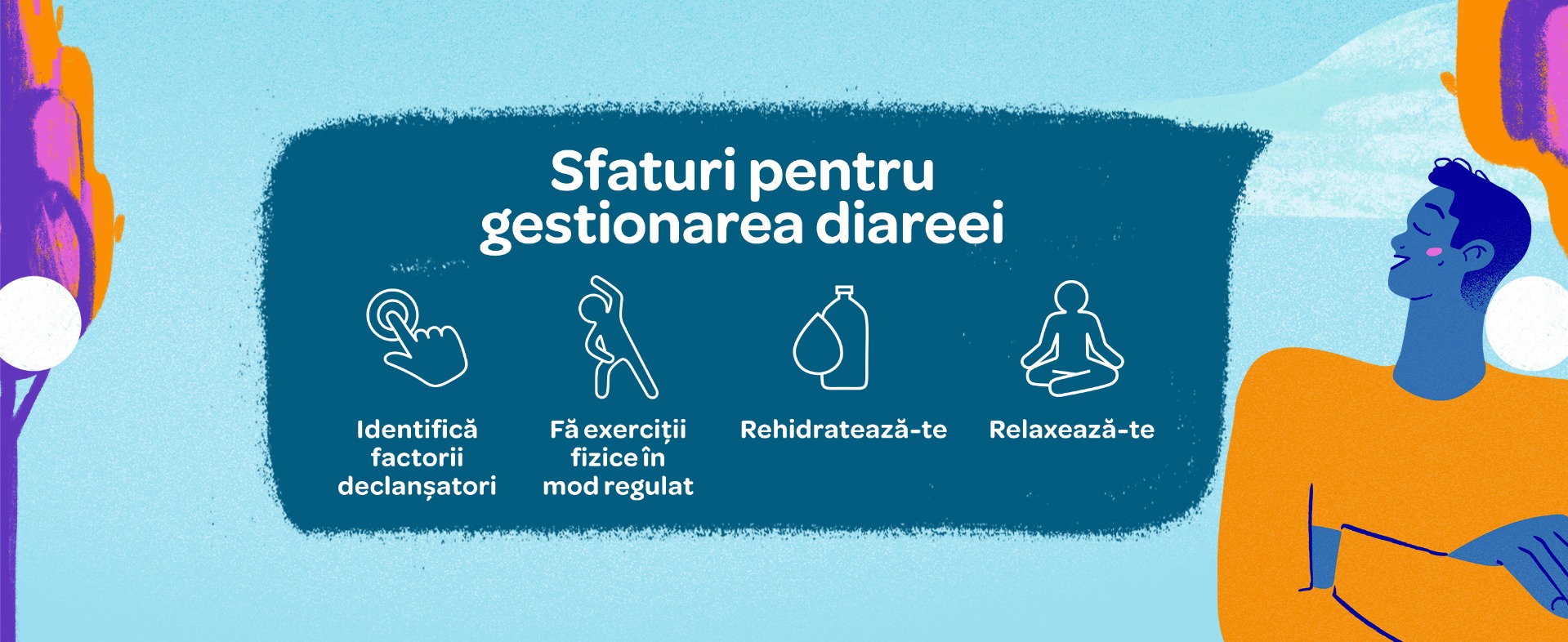 Sfaturi pentru gestionarea diareei

Identifică factorii declanșatori

Fă exerciții fizice în mod regulat

Rehidratează-te

Relaxează-te